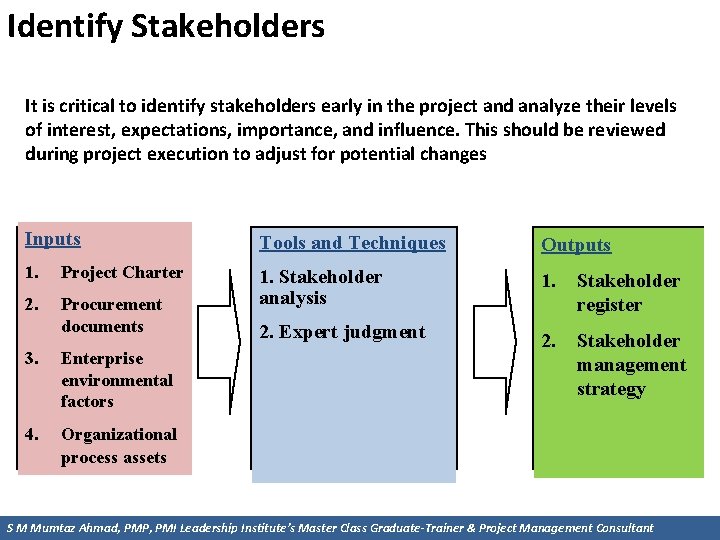 Identify Stakeholders

It is critical to identify stakeholders early in the project and analyze their levels of interest, expectations, importance, and influence. This should be reviewed during project execution to adjust for potential changes

Inputs

1. Project Charter
2. Procurement documents
3. Enterprise environmental factors
4. Organizational process assets

Tools and Techniques

1. Stakeholder analysis
2. Expert judgment

Outputs

1. Stakeholder register
2. Stakeholder management strategy

S M Mumtaz Ahmad, PMP, PMI Leadership Institute's Master Class Graduate-Trainer & Project Management Consultant